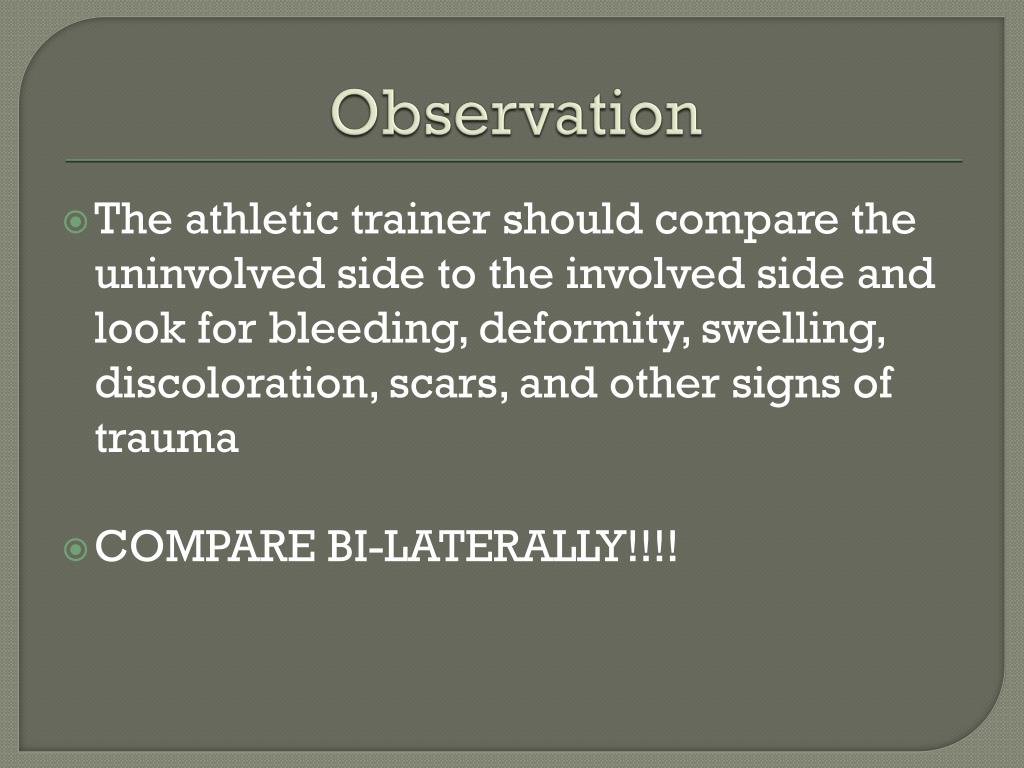 Observation

The athletic trainer should compare the uninvolved side to the involved side and look for bleeding, deformity, swelling, discoloration, scars, and other signs of trauma

COMPARE BI-LATERALLY!!!!